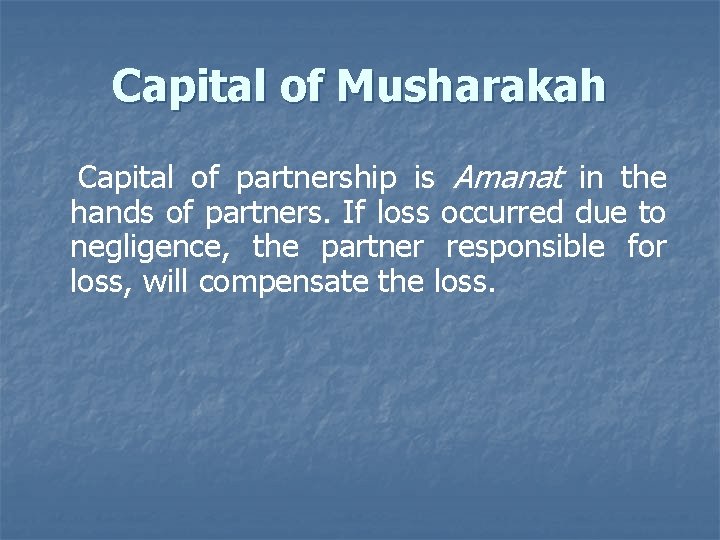 Capital of Musharakah

Capital of partnership is Amanat in the hands of partners. If loss occurred due to negligence, the partner responsible for loss, will compensate the loss.